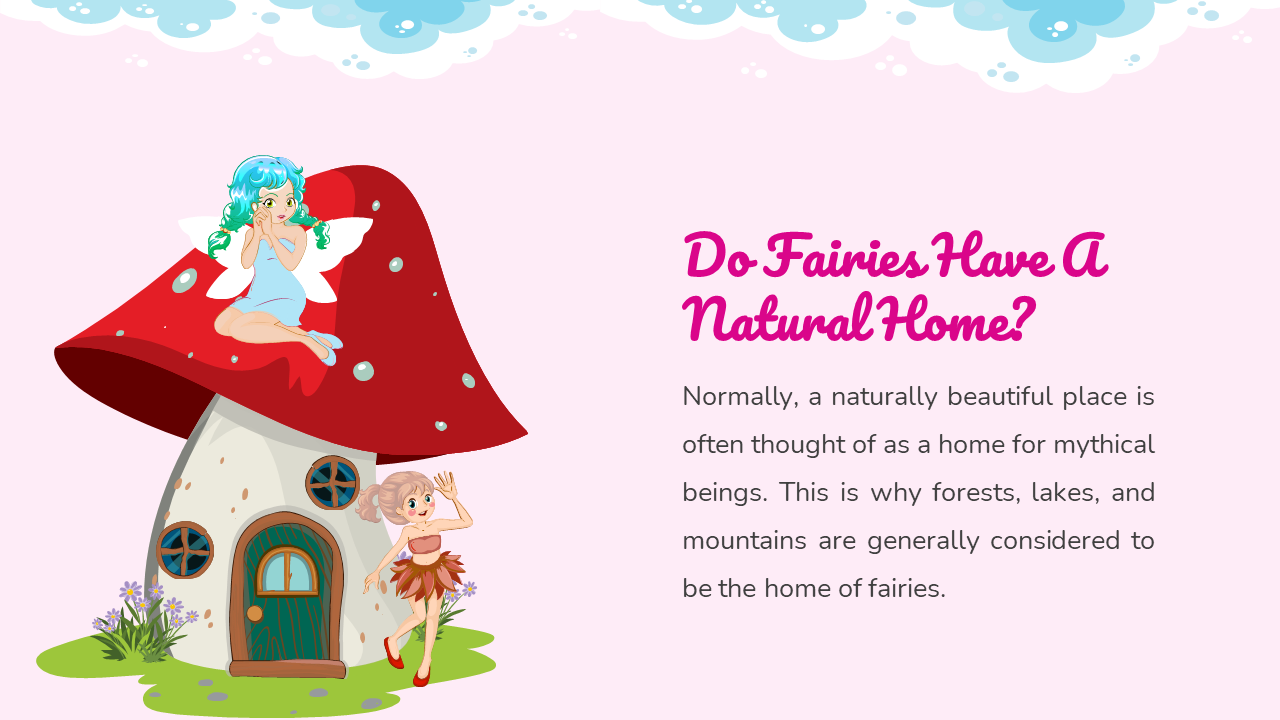 Do Fairies Have A Natural Home?

Normally, a naturally beautiful place is often thought of as a home for mythical beings. This is why forests, lakes, and mountains are generally considered to be the home of fairies.